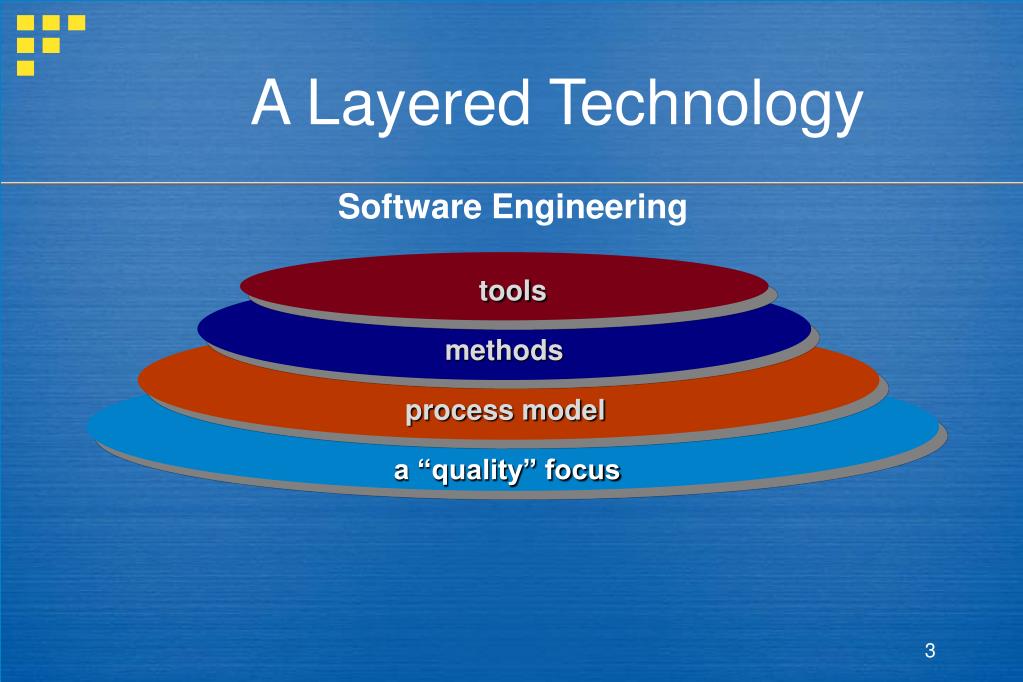 A Layered Technology

Software Engineering

tools

methods

process model

a “quality” focus

3